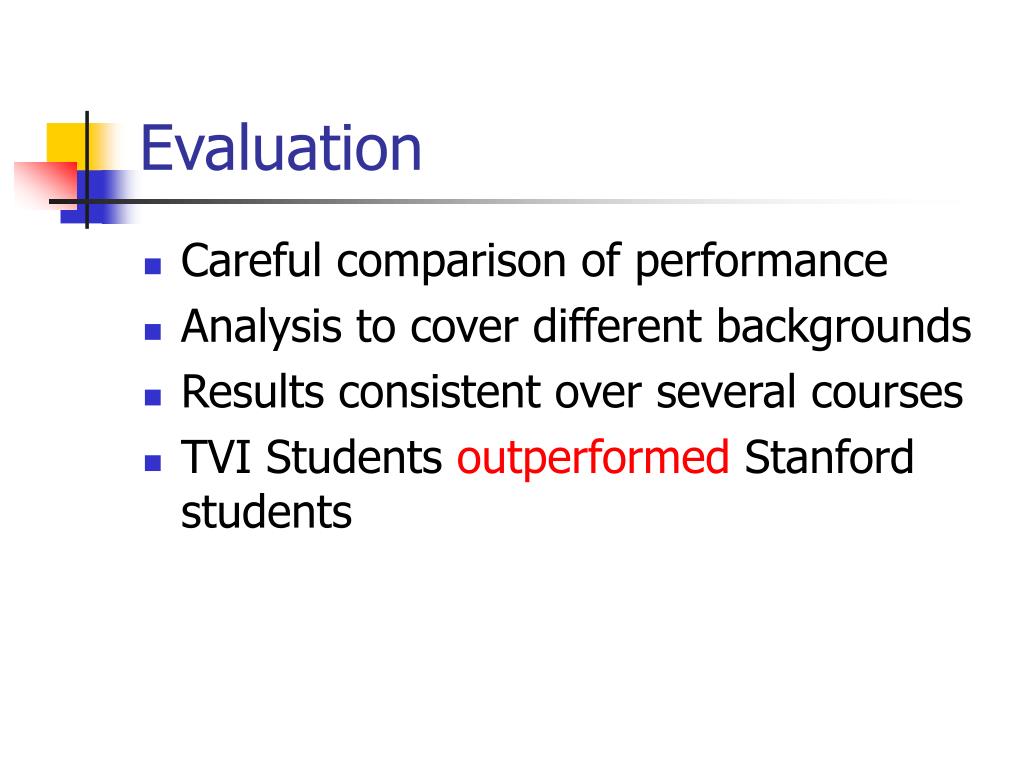 Evaluation

- Careful comparison of performance
- Analysis to cover different backgrounds
- Results consistent over several courses
- TVI Students outperformed Stanford students